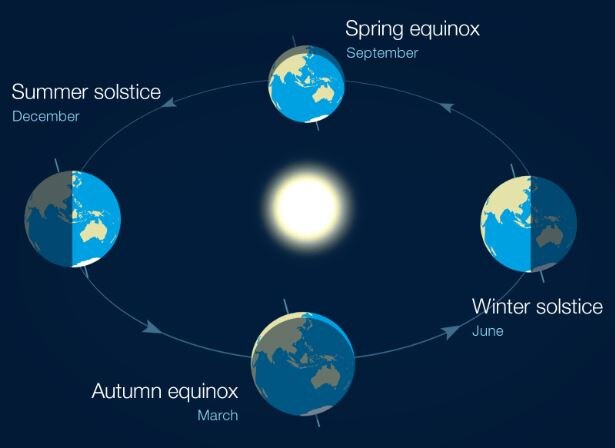 Spring equinox
September

Summer solstice
December

Winter solstice
June

Autumn equinox
March